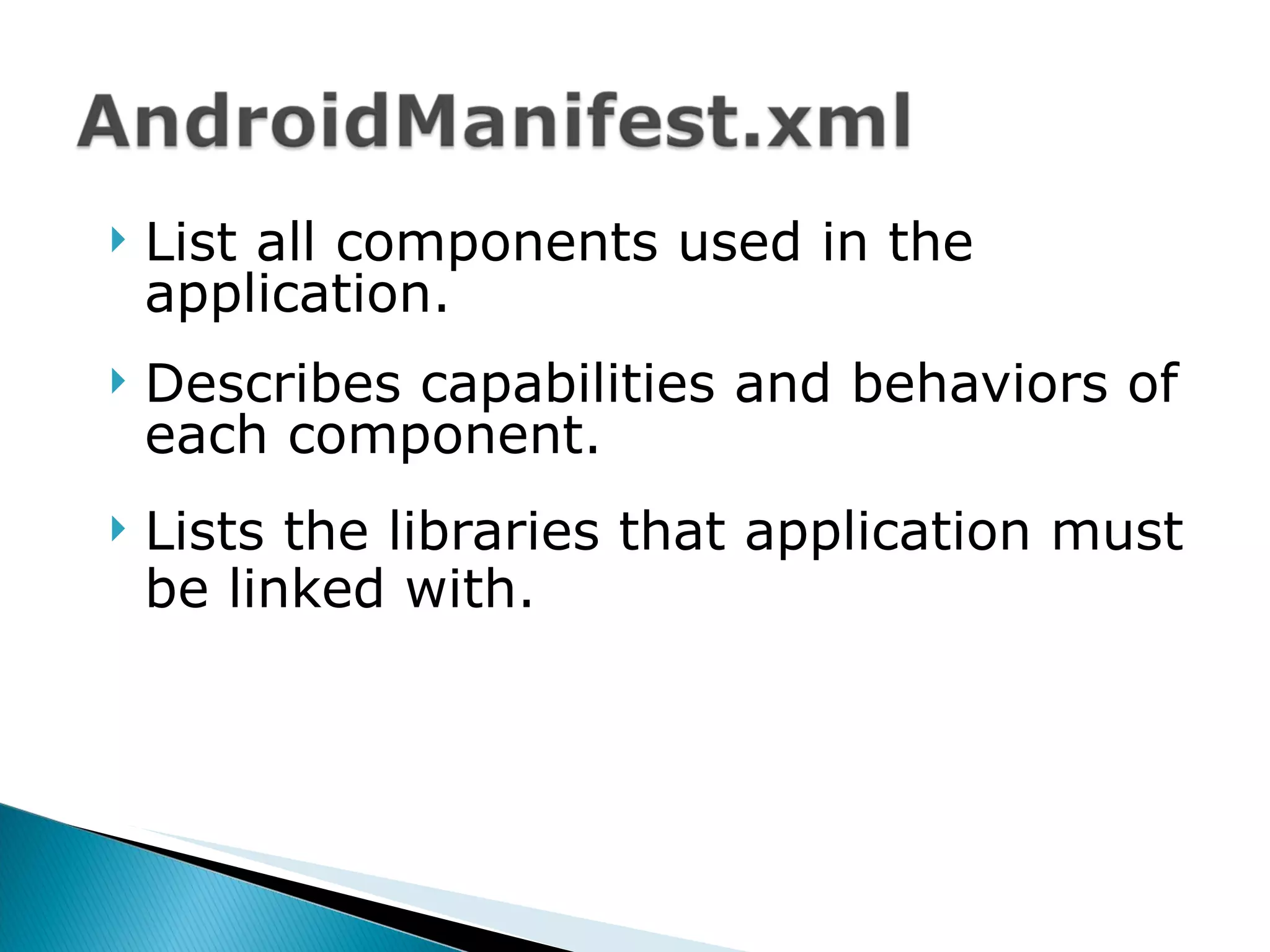 AndroidManifest.xml

List all components used in the application.

Describes capabilities and behaviors of each component.

Lists the libraries that application must be linked with.